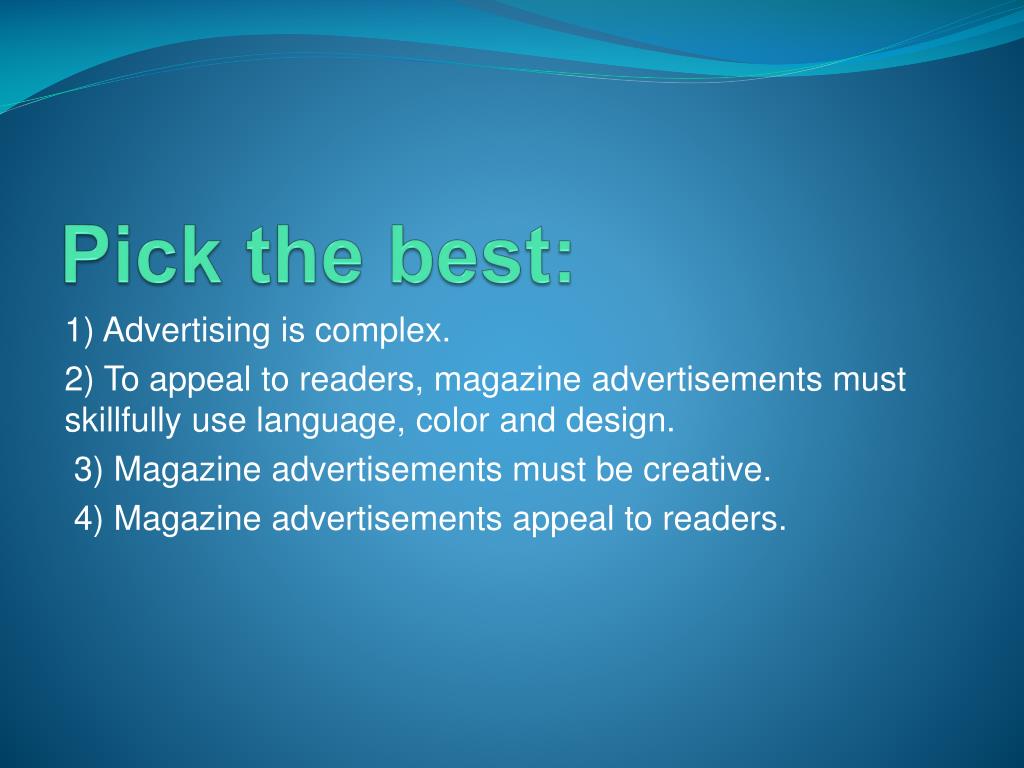 Pick the best:

1) Advertising is complex.

2) To appeal to readers, magazine advertisements must skillfully use language, color and design.

3) Magazine advertisements must be creative.

4) Magazine advertisements appeal to readers.